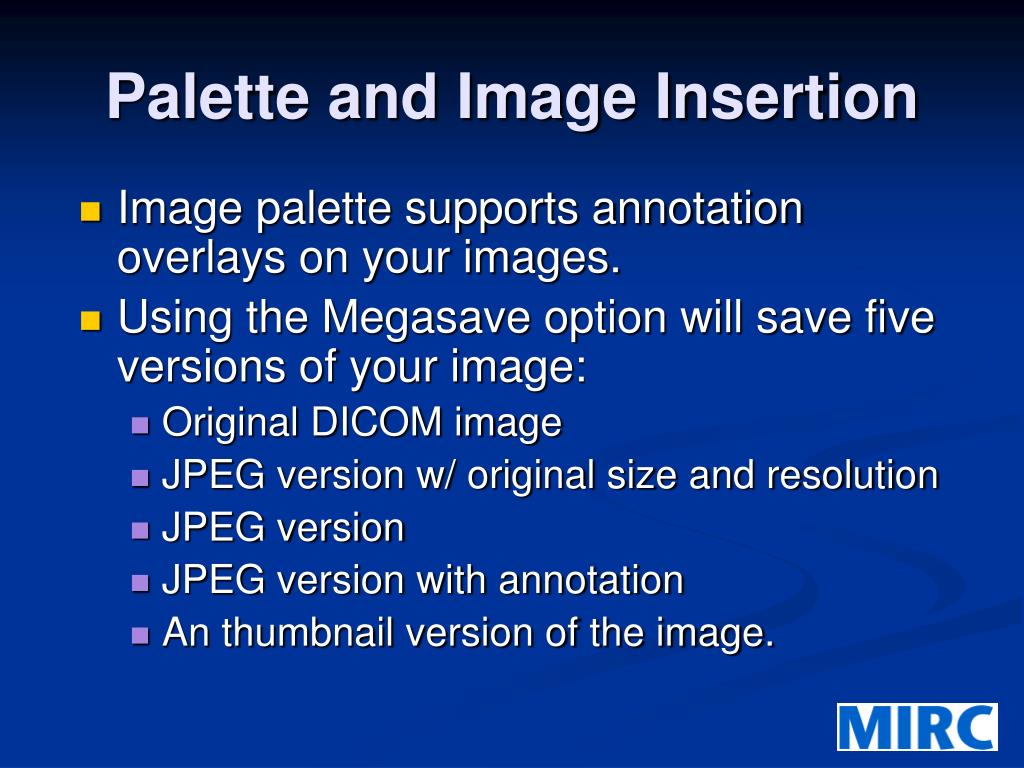 Palette and Image Insertion

- Image palette supports annotation overlays on your images.
- Using the Megasave option will save five versions of your image:
  - Original DICOM image
  - JPEG version w/ original size and resolution
  - JPEG version
  - JPEG version with annotation
  - An thumbnail version of the image.

MIRC